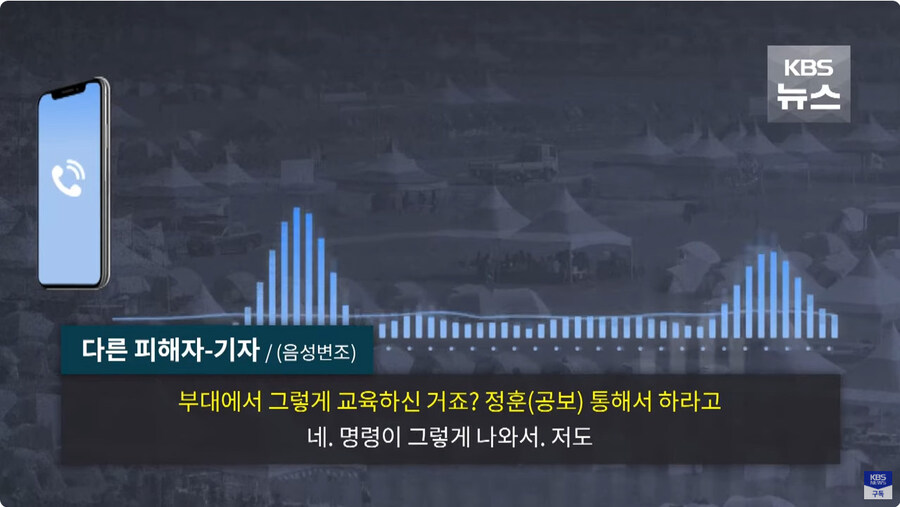 KBS
뉴스

다른 피해자-기자 / (음성변조)

부대에서 그렇게 교육하신 거죠? 정훈(공보) 통해서 하라고
네. 명령이 그렇게 나와서. 저도

KBS NEWS
구독